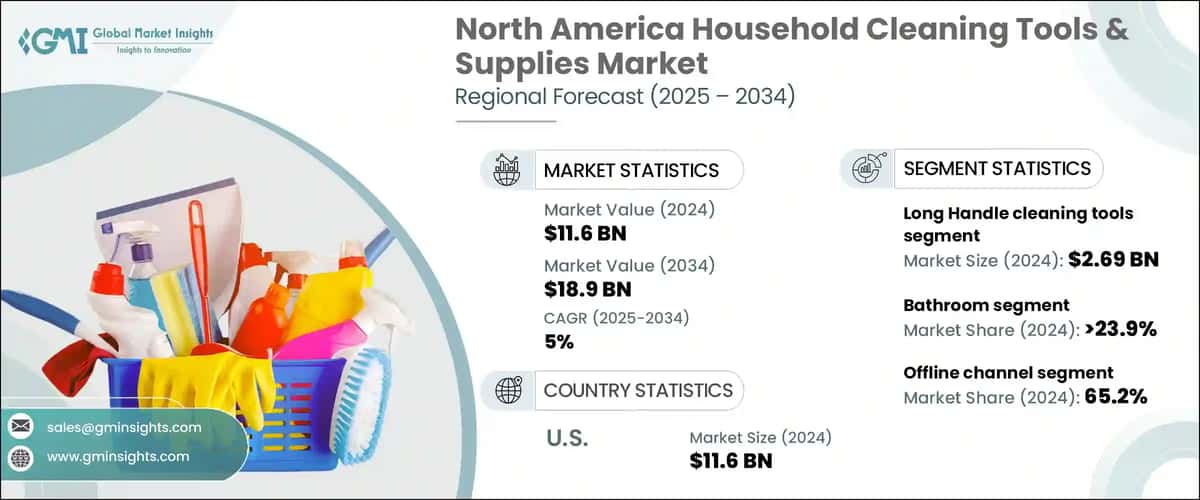 GMI Global Market Insights
Insights to Innovation

North America Household Cleaning Tools & Supplies Market
Regional Forecast (2025 – 2034)

MARKET STATISTICS

Market Value (2024)
$11.6 BN

Market Value (2034)
$18.9 BN

CAGR (2025-2034)
5%

COUNTRY STATISTICS

U.S.

Market Size (2024)
$11.6 BN

SEGMENT STATISTICS

Long Handle cleaning tools segment
Market Size (2024): $2.69 BN

Bathroom segment
Market Share (2024): >23.9%

Offline channel segment
Market Share (2024): 65.2%

sales@gminsights.com

www.gminsights.com